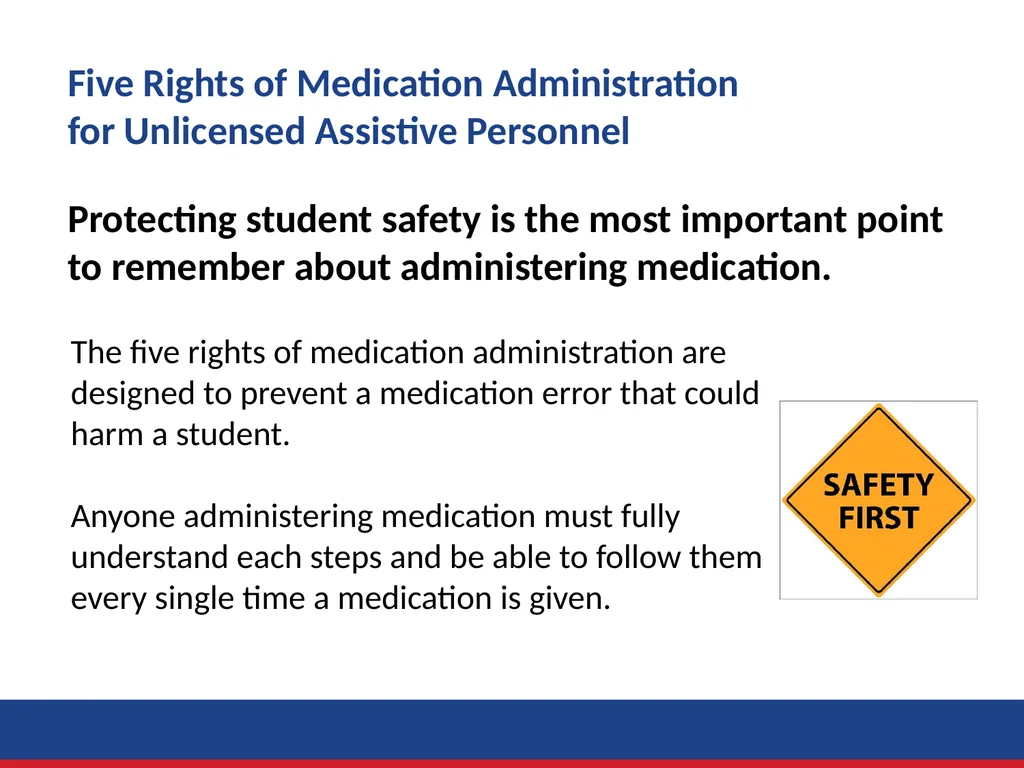 Five Rights of Medication Administration for Unlicensed Assistive Personnel

Protecting student safety is the most important point to remember about administering medication.

The five rights of medication administration are designed to prevent a medication error that could harm a student.

Anyone administering medication must fully understand each steps and be able to follow them every single time a medication is given.

SAFETY FIRST